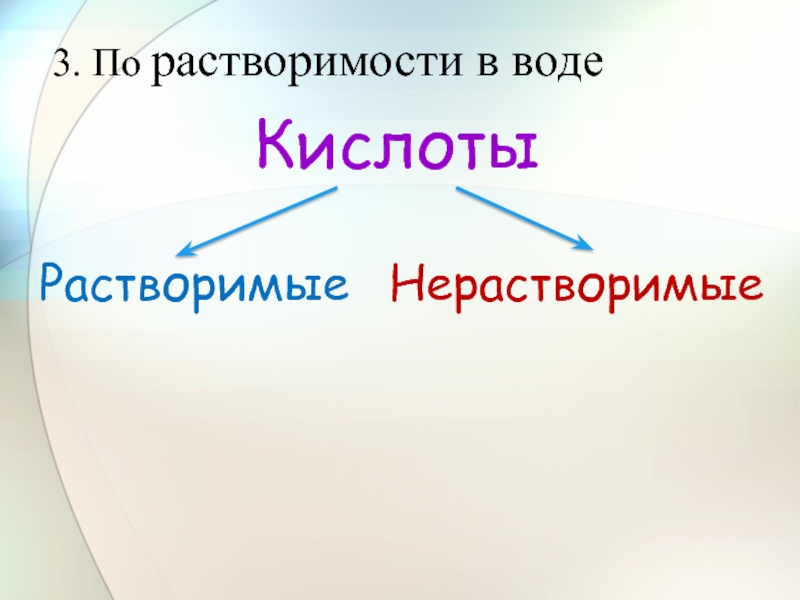 3. По растворимости в воде

Кислоты

Растворимые

Нерастворимые